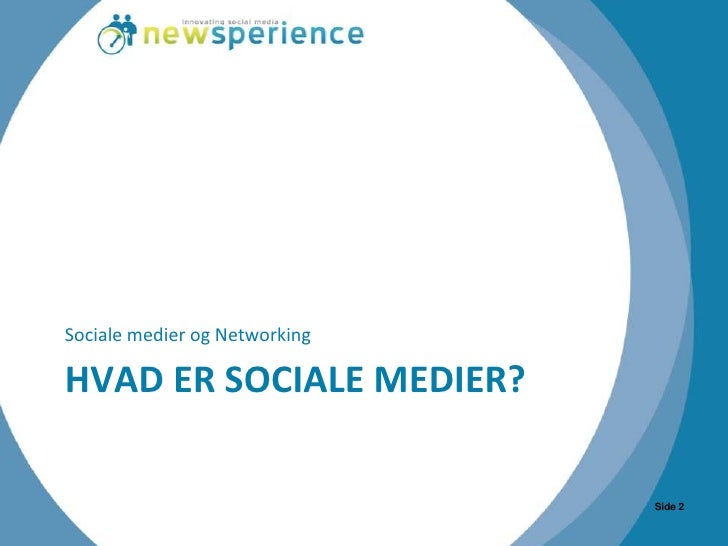 innovating social media
newsperience

Sociale medier og Networking

HVAD ER SOCIALE MEDIER?

Side 2